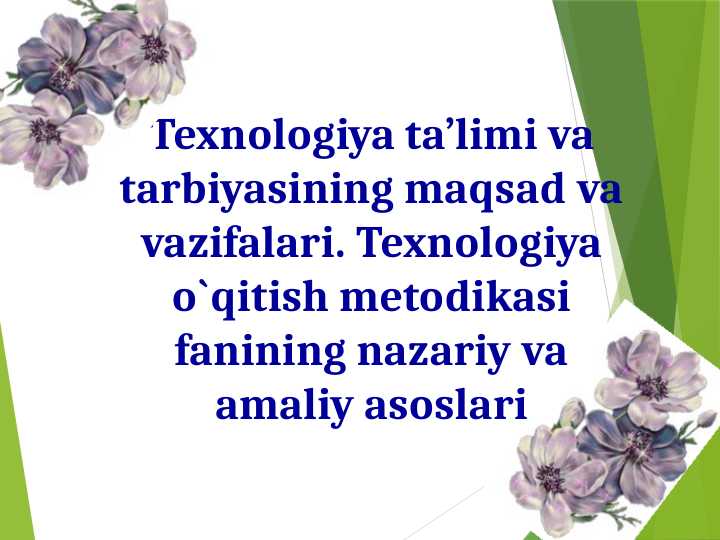 Texnologiya ta’limi va tarbiyasining maqsad va vazifalari. Texnologiya o`qitish metodikasi fanining nazariy va amaliy asoslari